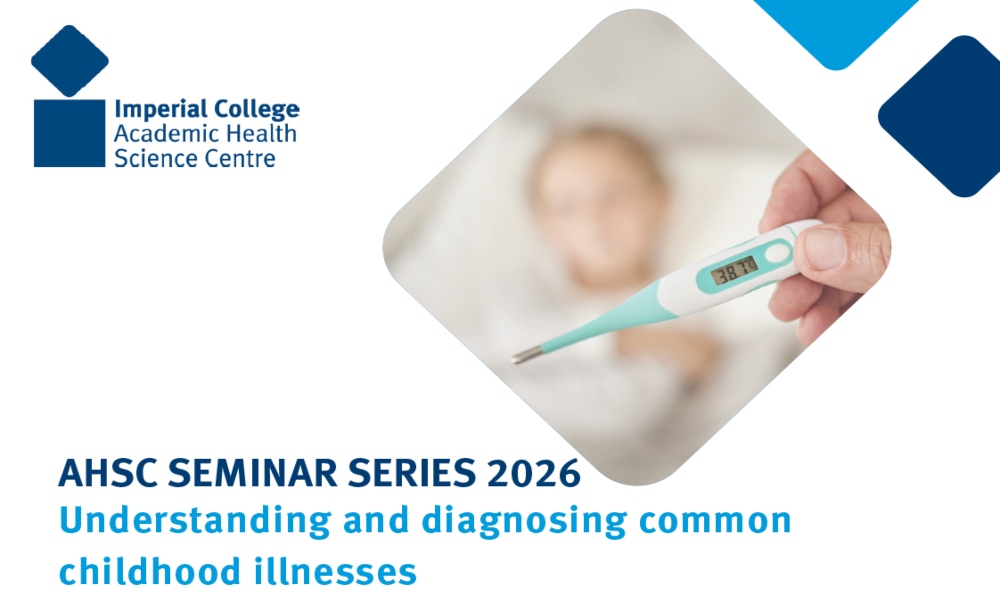 Imperial College
Academic Health
Science Centre

38.7

AHSC SEMINAR SERIES 2026
Understanding and diagnosing common childhood illnesses